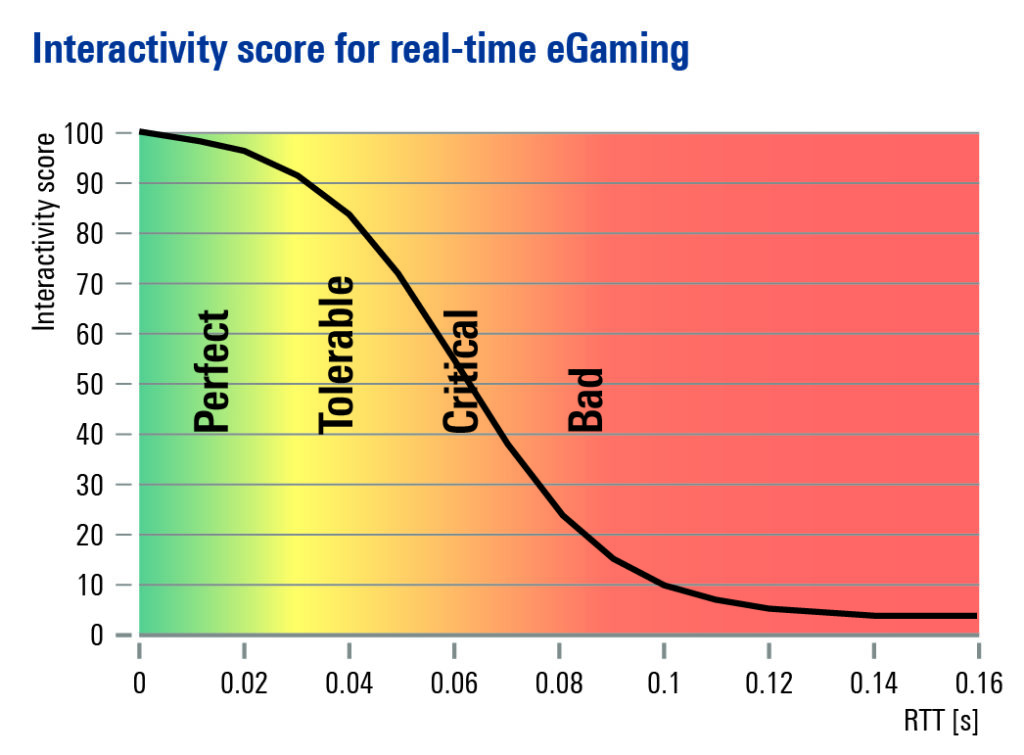 Interactivity score for real-time eGaming

Interactivity score

100
90
80
70
60
50
40
30
20
10
0

Perfect
Tolerable
Critical
Bad

0
0.02
0.04
0.06
0.08
0.1
0.12
0.14
0.16

RTT [s]